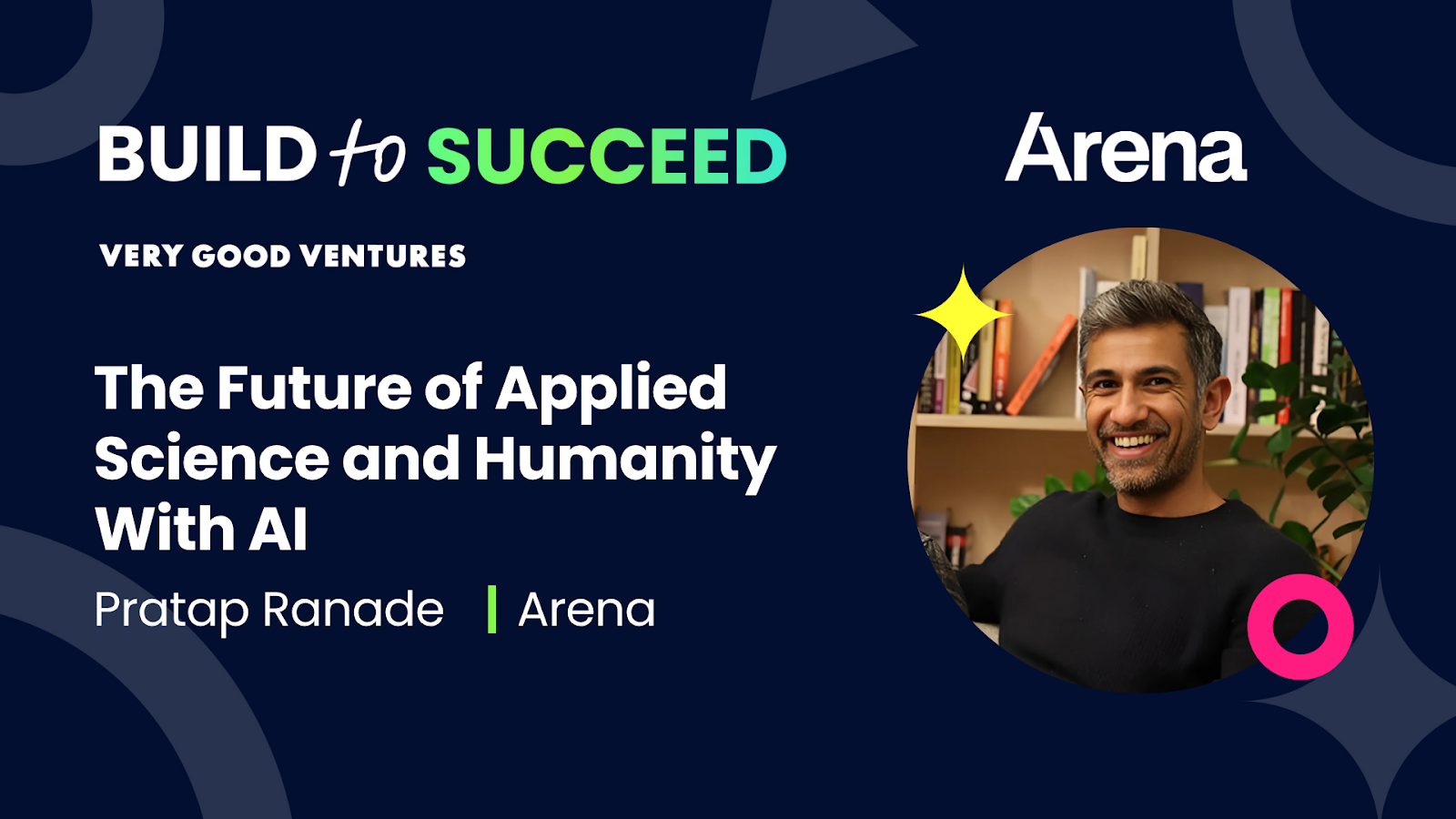 BUILD to SUCCEED

Arena

VERY GOOD VENTURES

The Future of Applied Science and Humanity With AI

Pratap Ranade | Arena